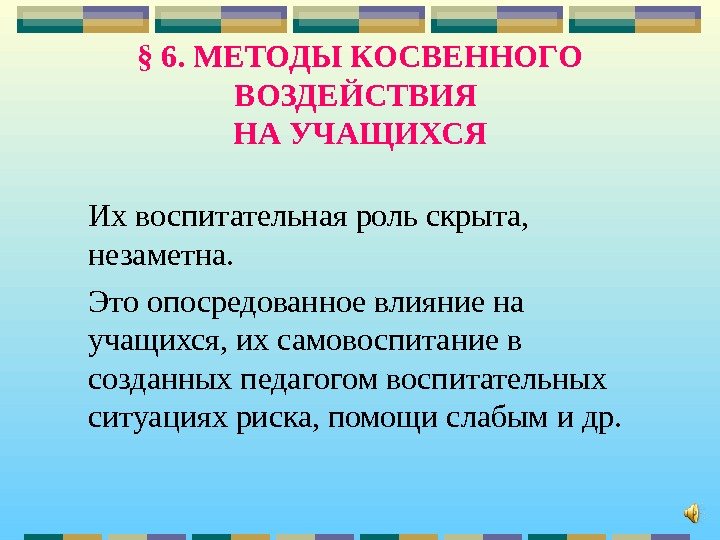 § 6. МЕТОДЫ КОСВЕННОГО ВОЗДЕЙСТВИЯ НА УЧАЩИХСЯ

Их воспитательная роль скрыта, незаметна.

Это опосредованное влияние на учащихся, их самовоспитание в созданных педагогом воспитательных ситуациях риска, помощи слабым и др.